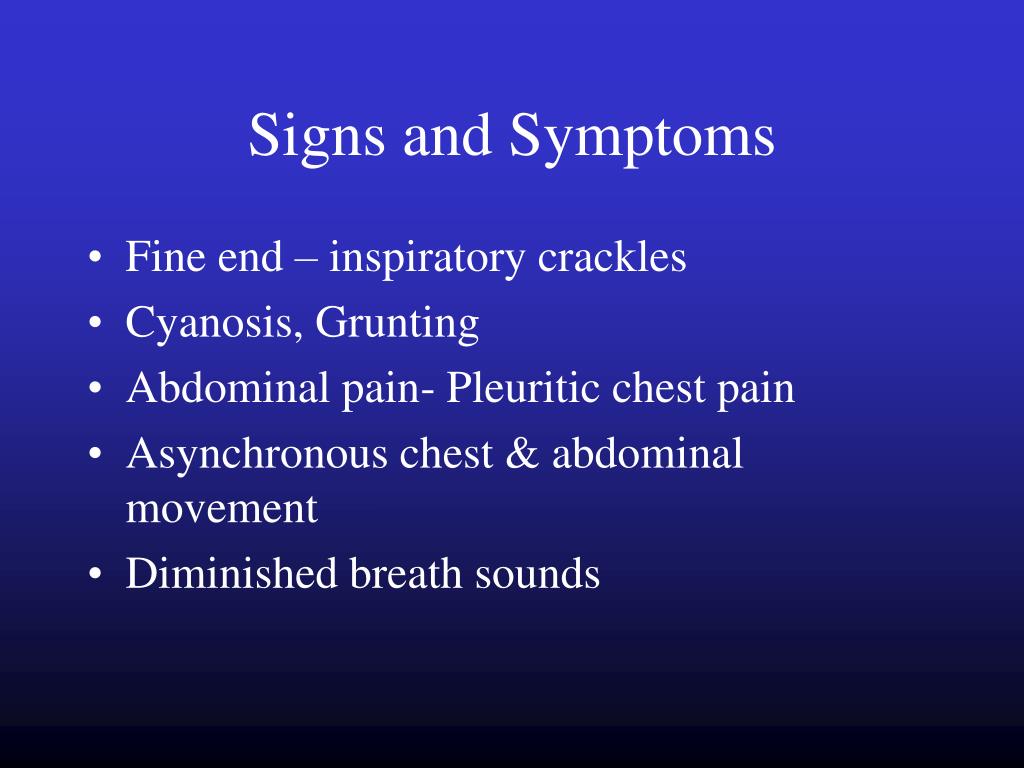 Signs and Symptoms

• Fine end – inspiratory crackles
• Cyanosis, Grunting
• Abdominal pain- Pleuritic chest pain
• Asynchronous chest & abdominal movement
• Diminished breath sounds